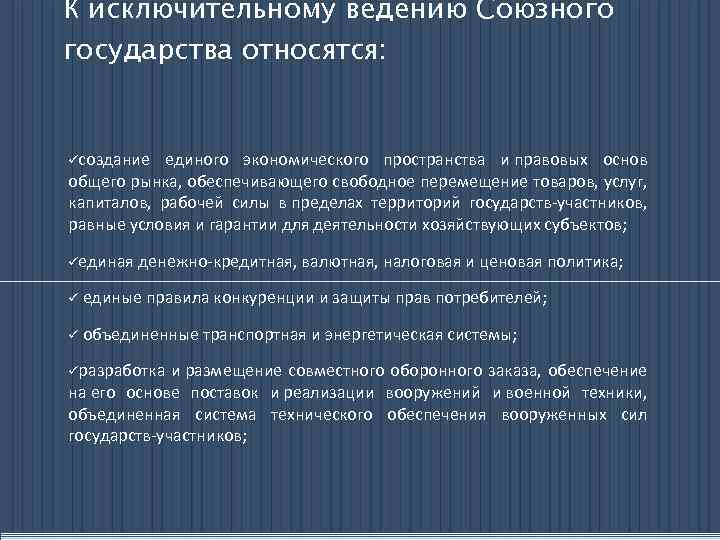 К исключительному ведению Союзного государства относятся:

✓создание единого экономического пространства и правовых основ общего рынка, обеспечивающего свободное перемещение товаров, услуг, капиталов, рабочей силы в пределах территорий государств-участников, равные условия и гарантии для деятельности хозяйствующих субъектов;

✓единая денежно-кредитная, валютная, налоговая и ценовая политика;

✓ единые правила конкуренции и защиты прав потребителей;

✓ объединенные транспортная и энергетическая системы;

✓разработка и размещение совместного оборонного заказа, обеспечение на его основе поставок и реализации вооружений и военной техники, объединенная система технического обеспечения вооруженных сил государств-участников;